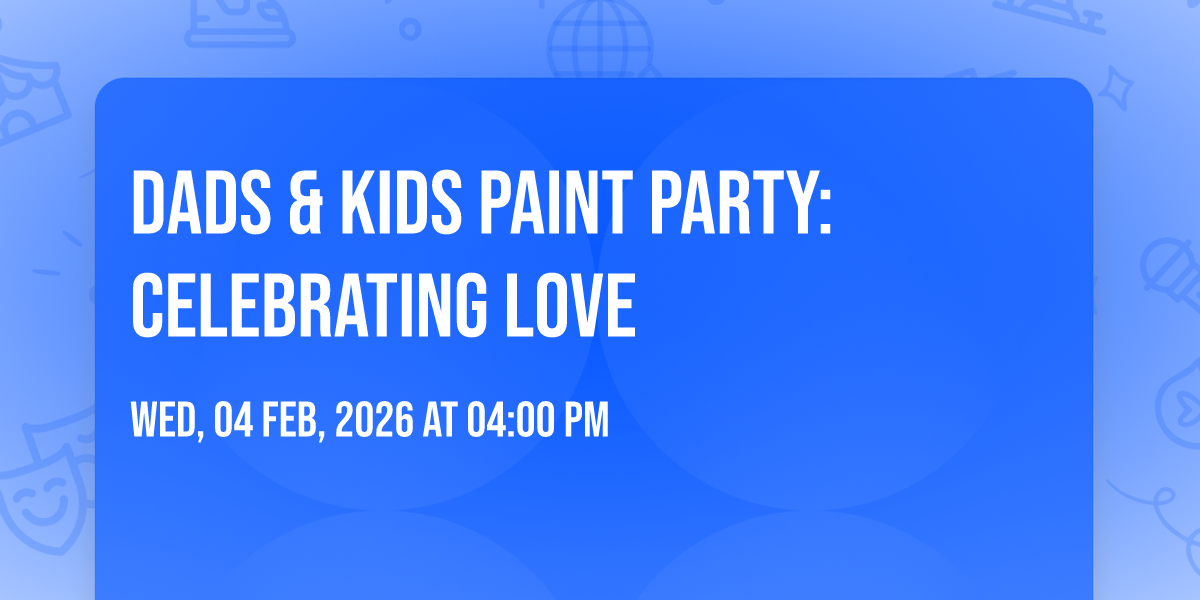 DADS & KIDS PAINT PARTY: CELEBRATING LOVE

WED, 04 FEB, 2026 AT 04:00 PM